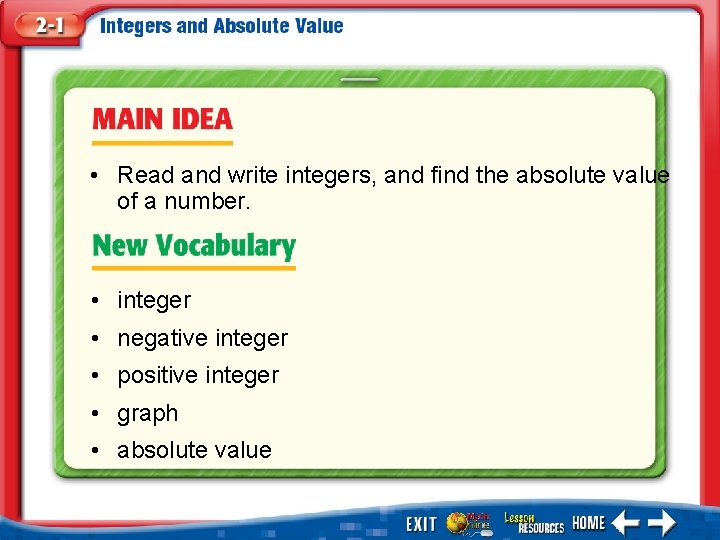 2-1 Integers and Absolute Value

MAIN IDEA

• Read and write integers, and find the absolute value of a number.

New Vocabulary

• integer
• negative integer
• positive integer
• graph
• absolute value

EXIT Math Online Lesson RESOURCES HOME